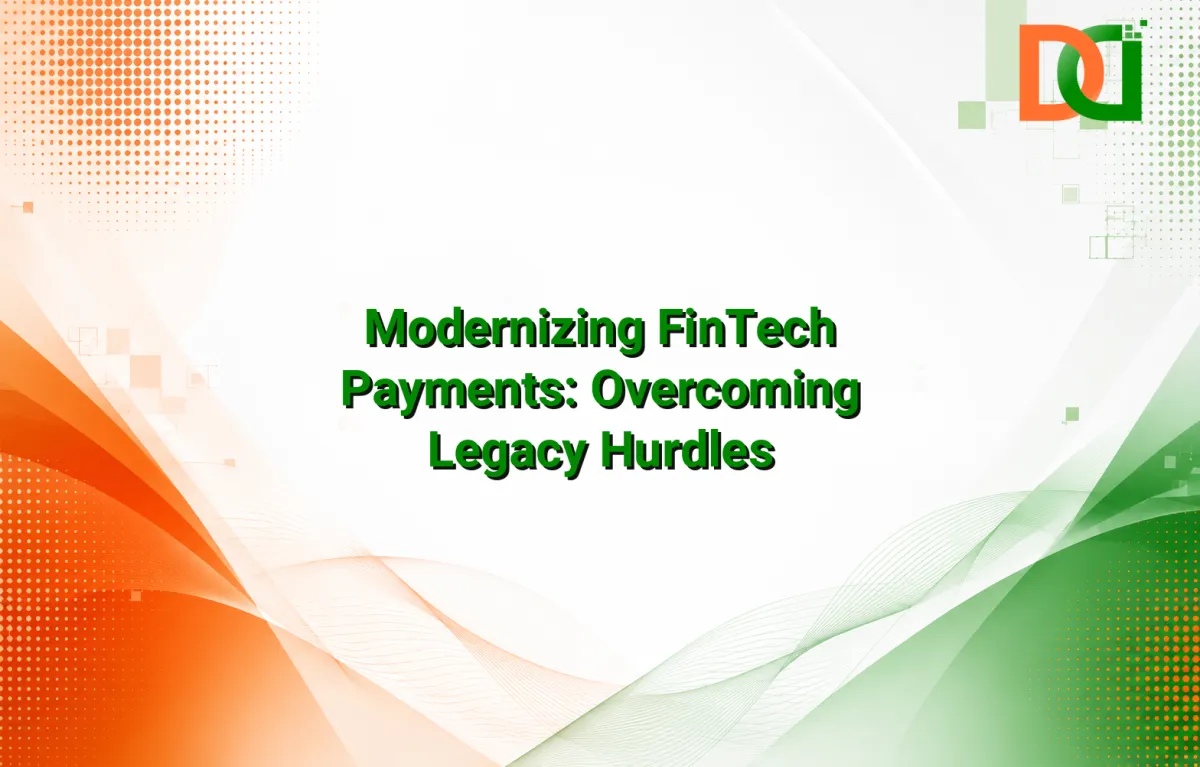 DCI

Modernizing FinTech Payments: Overcoming Legacy Hurdles